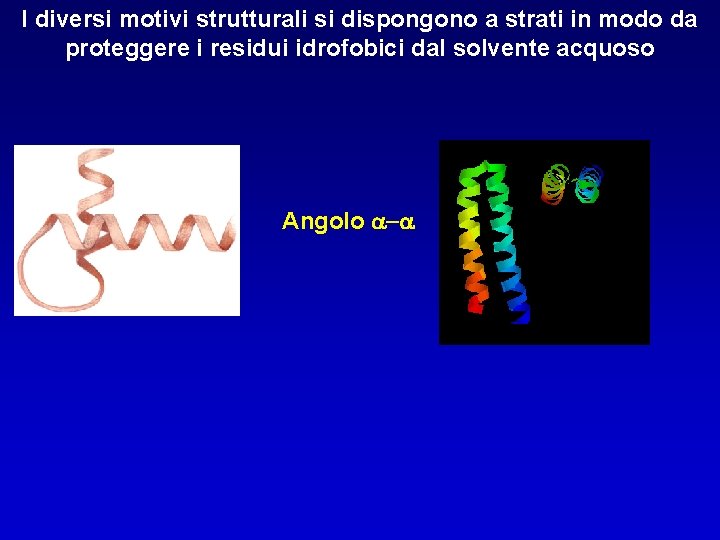 I diversi motivi strutturali si dispongono a strati in modo da proteggere i residui idrofobici dal solvente acquoso

Angolo $\alpha$–$\alpha$